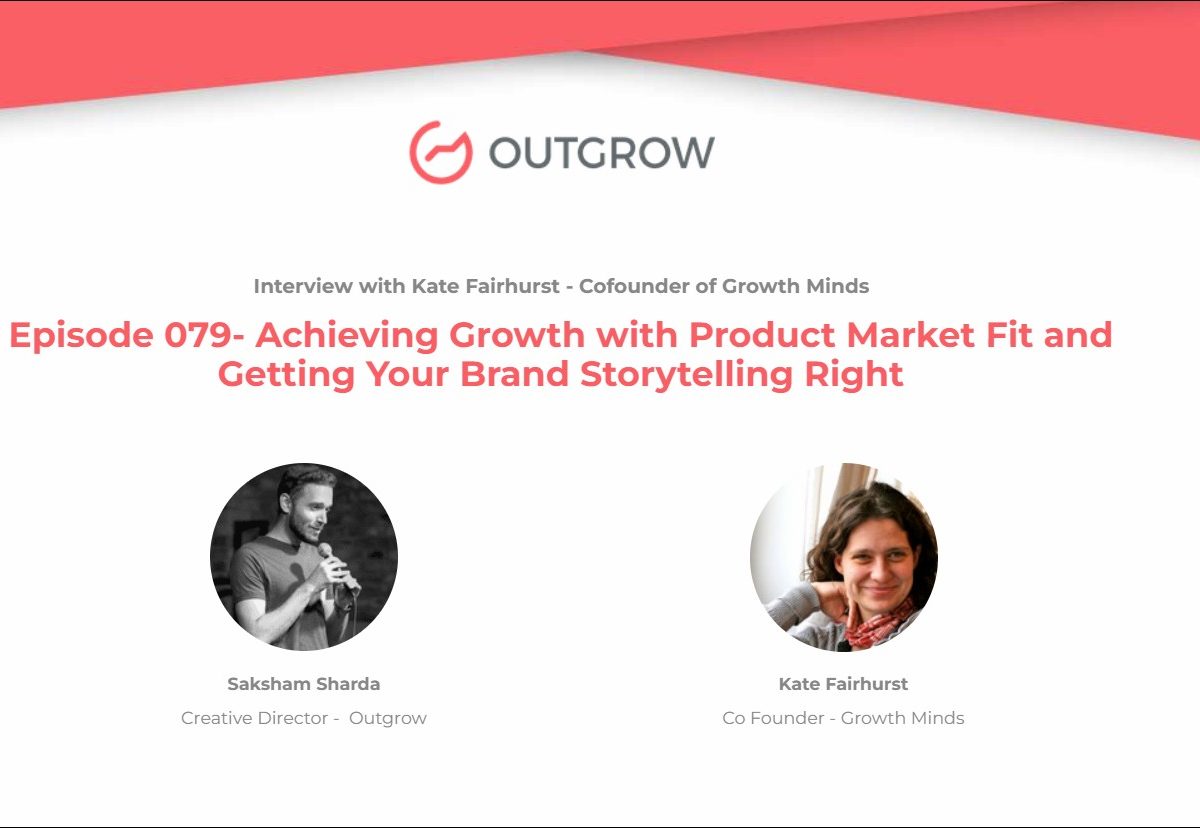 OUTGROW

Interview with Kate Fairhurst - Cofounder of Growth Minds

Episode 079- Achieving Growth with Product Market Fit and Getting Your Brand Storytelling Right

Saksham Sharda
Creative Director - Outgrow

Kate Fairhurst
Co Founder - Growth Minds